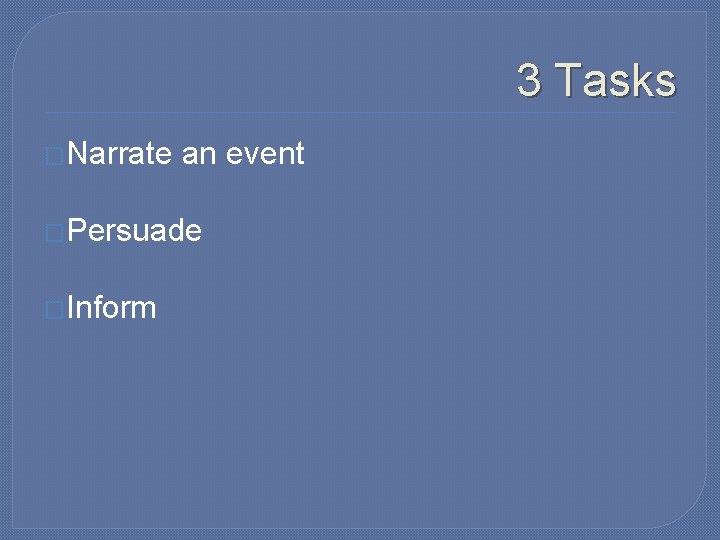 3 Tasks

Narrate an event

Persuade

Inform